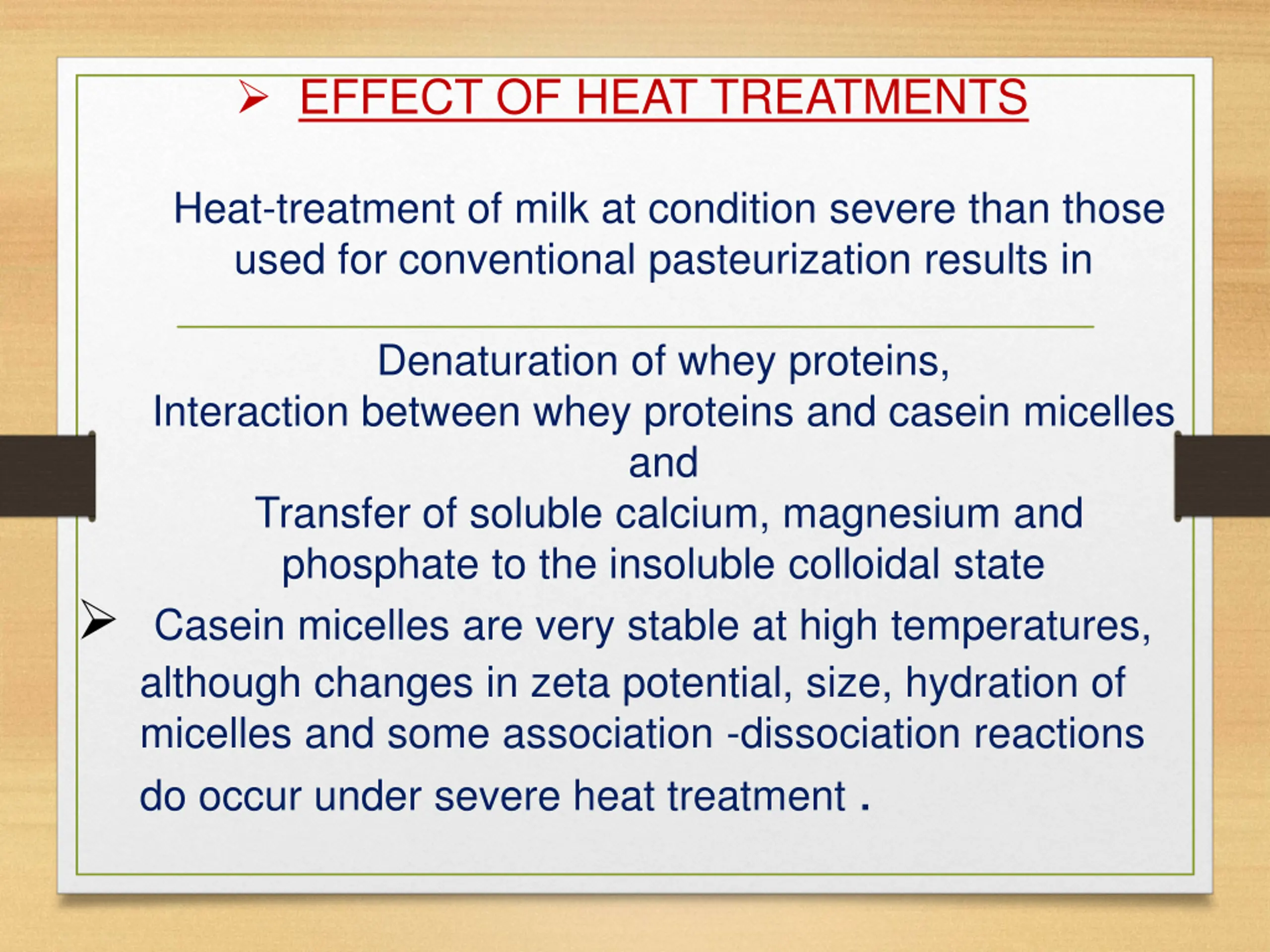 ➢ EFFECT OF HEAT TREATMENTS

Heat-treatment of milk at condition severe than those used for conventional pasteurization results in

Denaturation of whey proteins,
Interaction between whey proteins and casein micelles
and
Transfer of soluble calcium, magnesium and phosphate to the insoluble colloidal state

➢ Casein micelles are very stable at high temperatures, although changes in zeta potential, size, hydration of micelles and some association -dissociation reactions do occur under severe heat treatment .